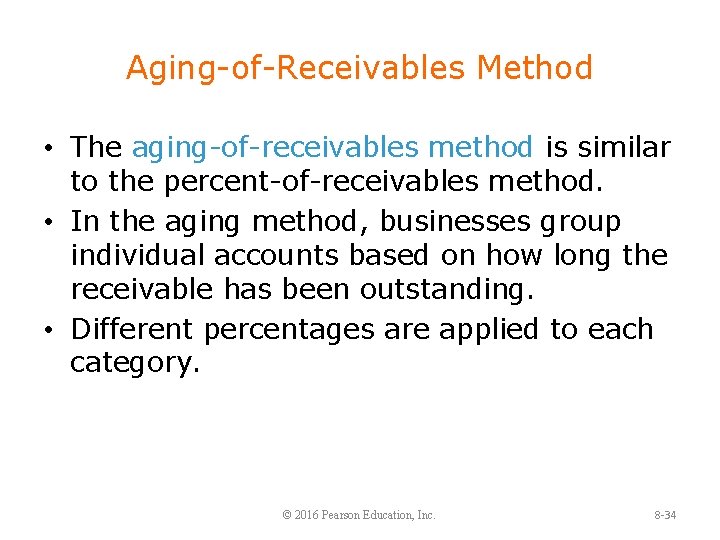 Aging-of-Receivables Method

• The aging-of-receivables method is similar to the percent-of-receivables method.

• In the aging method, businesses group individual accounts based on how long the receivable has been outstanding.

• Different percentages are applied to each category.

© 2016 Pearson Education, Inc.

8-34